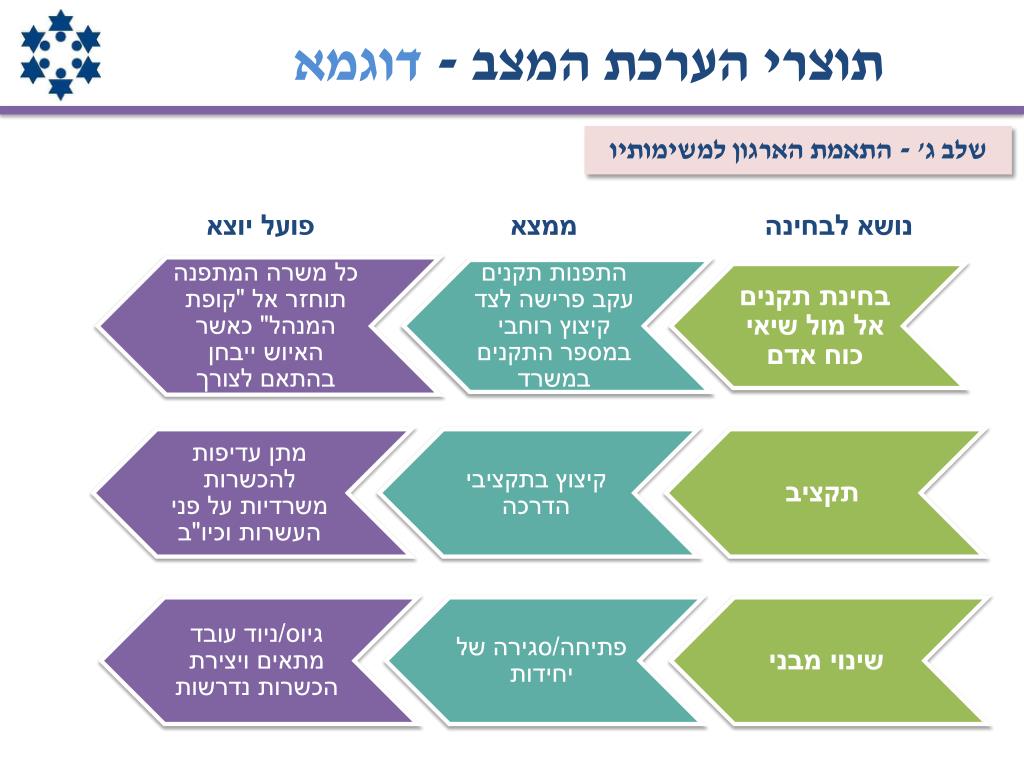 תוצרי הערכת המצב - דוגמא

שלב ג' - התאמת הארגון למשימותיו

נושא לבחינה

ממצא

פועל יוצא

בחינת תקנים אל מול שיאי כוח אדם

התפנות תקנים עקב פרישה לצד קיצוץ רוחבי במספר התקנים במשרד

כל משרה המתפנה תוחזר אל "קופת המנהל" כאשר האיוש ייבחן בהתאם לצורך

תקציב

קיצוץ בתקציבי הדרכה

מתן עדיפות להכשרות משרדיות על פני העשרות וכיו"ב

שינוי מבני

פתיחה/סגירה של יחידות

גיוס/ניוד עובד מתאים ויצירת הכשרות נדרשות